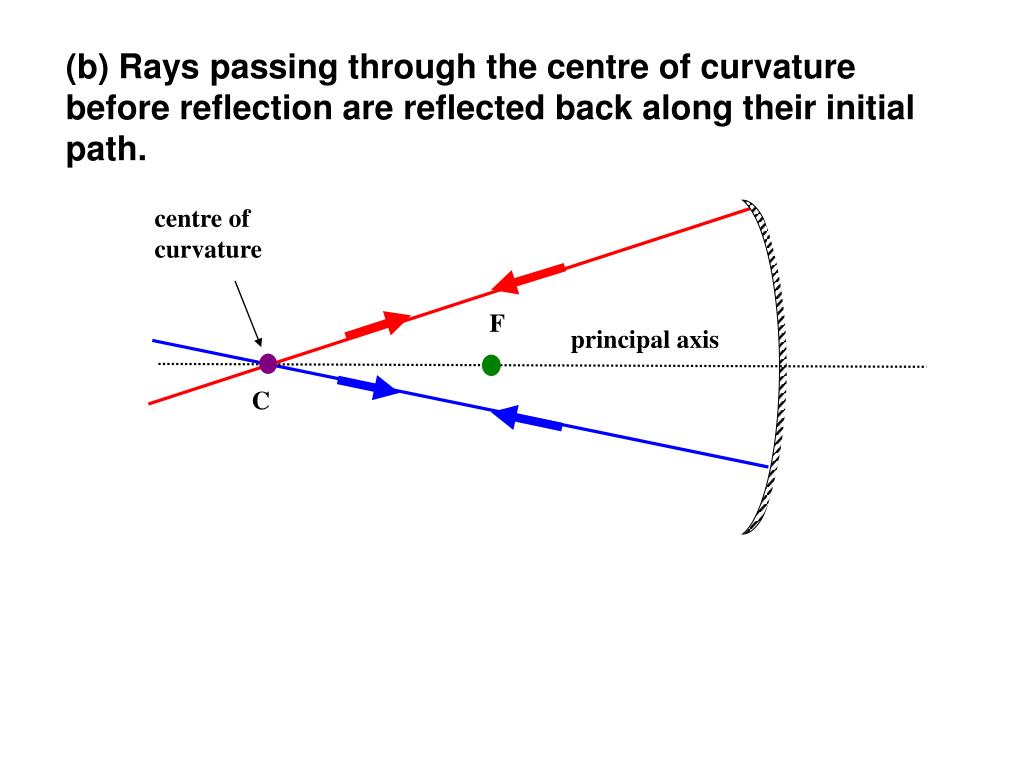 (b) Rays passing through the centre of curvature before reflection are reflected back along their initial path.

centre of curvature

F

principal axis

C